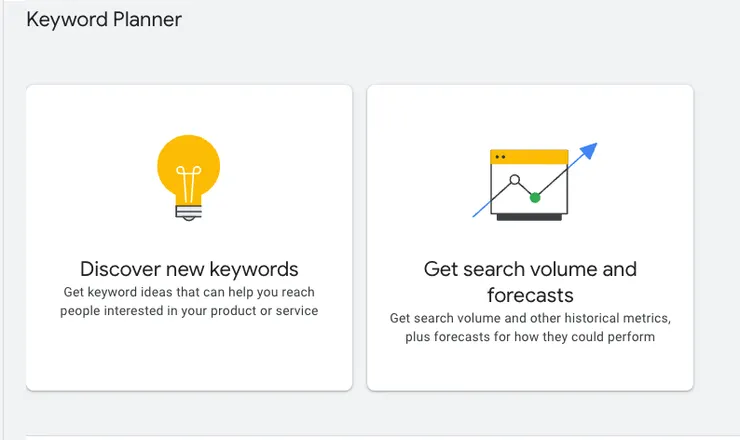 Keyword Planner

Discover new keywords
Get keyword ideas that can help you reach people interested in your product or service

Get search volume and forecasts
Get search volume and other historical metrics, plus forecasts for how they could perform